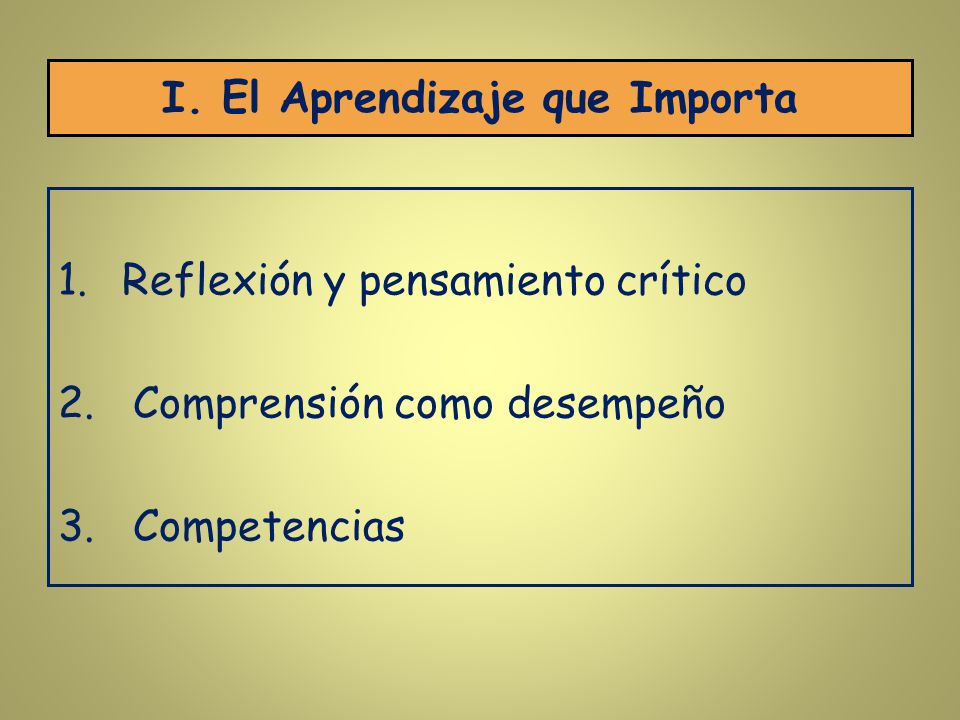 I. El Aprendizaje que Importa

1. Reflexión y pensamiento crítico

2. Comprensión como desempeño

3. Competencias